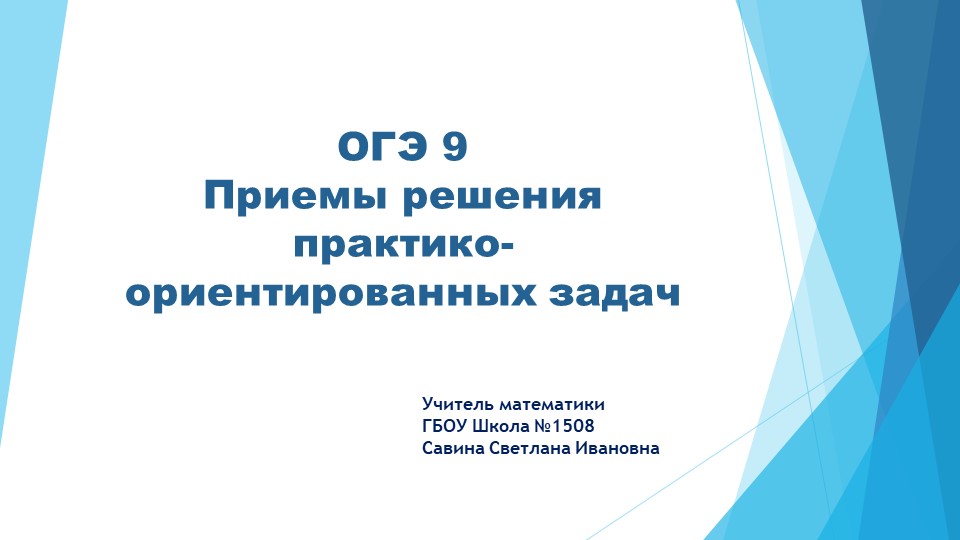 ОГЭ 9
Приемы решения практико-ориентированных задач

Учитель математики
ГБОУ Школа №1508
Савина Светлана Ивановна